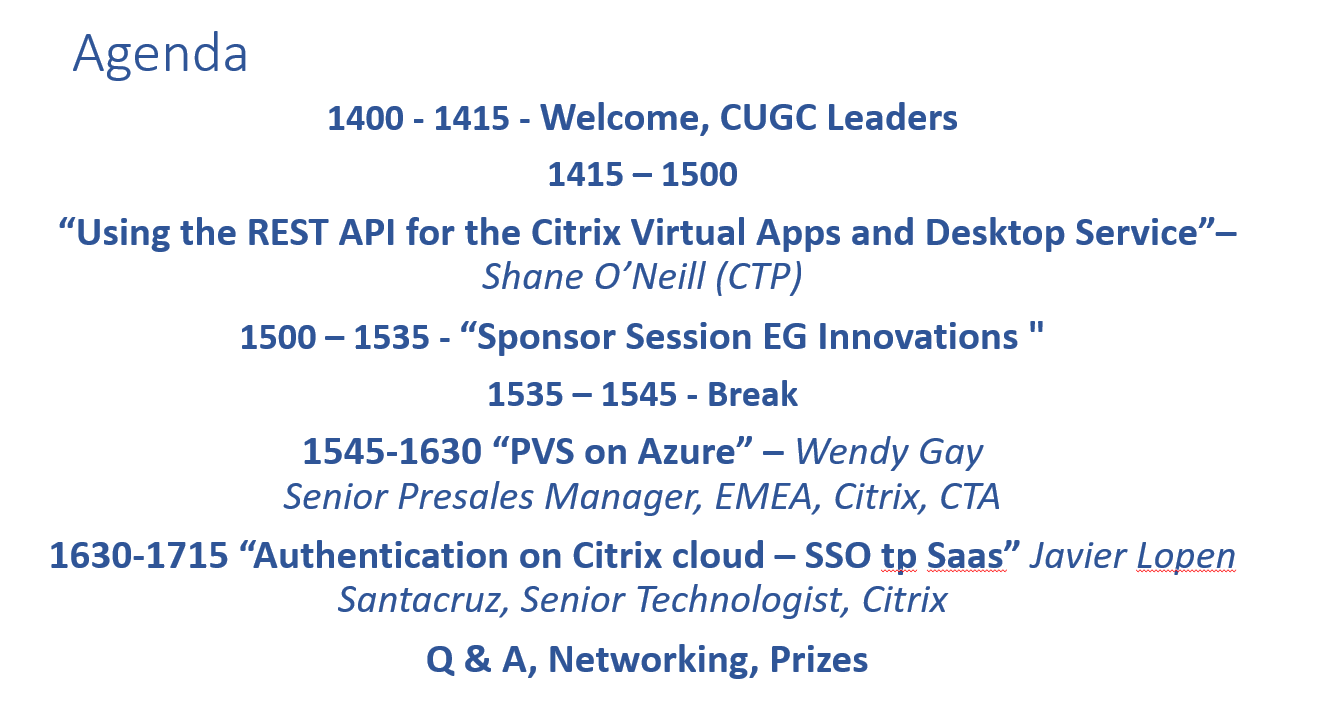 Agenda

1400 - 1415 - Welcome, CUGC Leaders

1415 – 1500

“Using the REST API for the Citrix Virtual Apps and Desktop Service”– Shane O’Neill (CTP)

1500 – 1535 - “Sponsor Session EG Innovations "

1535 – 1545 - Break

1545-1630 “PVS on Azure” – Wendy Gay Senior Presales Manager, EMEA, Citrix, CTA

1630-1715 “Authentication on Citrix cloud – SSO tp Saas” Javier Lopen Santacruz, Senior Technologist, Citrix

Q & A, Networking, Prizes